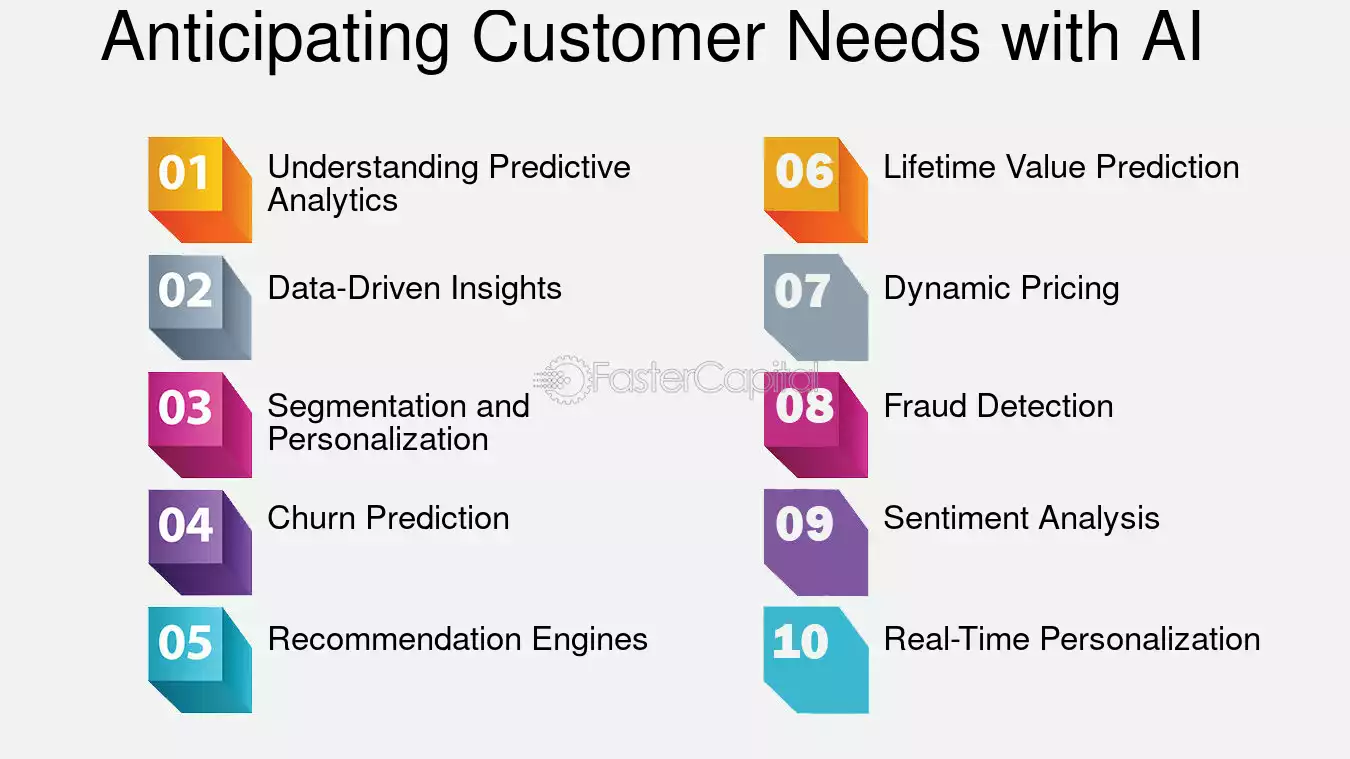 Anticipating Customer Needs with AI

01 Understanding Predictive Analytics

02 Data-Driven Insights

03 Segmentation and Personalization

04 Churn Prediction

05 Recommendation Engines

06 Lifetime Value Prediction

07 Dynamic Pricing

08 Fraud Detection

09 Sentiment Analysis

10 Real-Time Personalization

FasterCapital